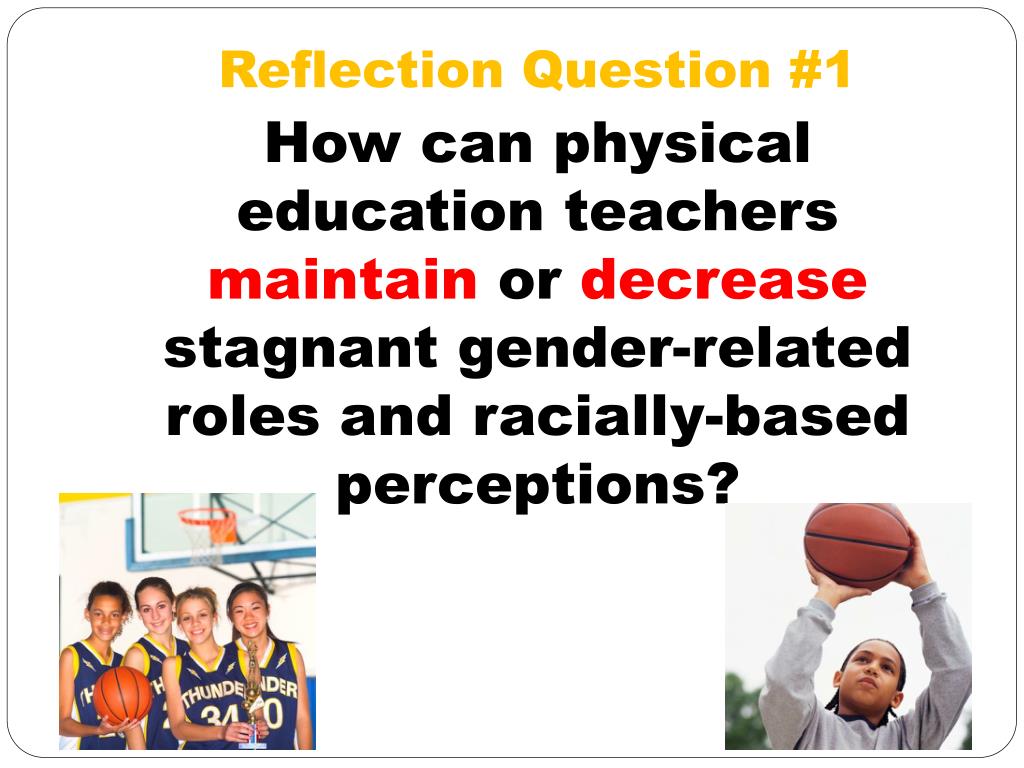 Reflection Question #1

How can physical education teachers maintain or decrease stagnant gender-related roles and racially-based perceptions?

THUNDER
34